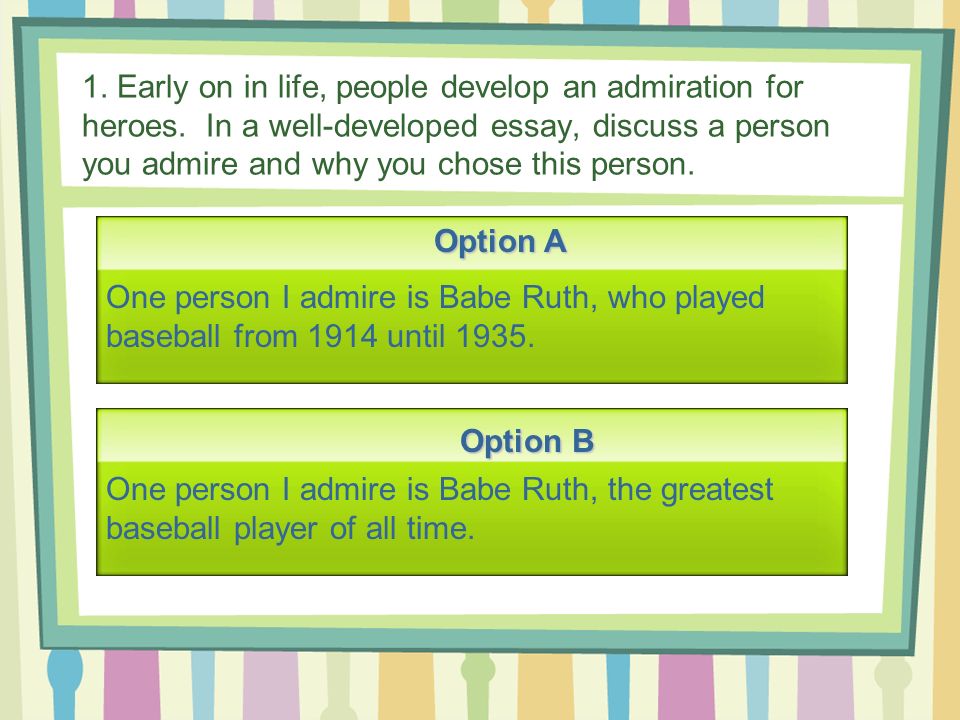 1. Early on in life, people develop an admiration for heroes. In a well-developed essay, discuss a person you admire and why you chose this person.

Option A

One person I admire is Babe Ruth, who played baseball from 1914 until 1935.

Option B

One person I admire is Babe Ruth, the greatest baseball player of all time.